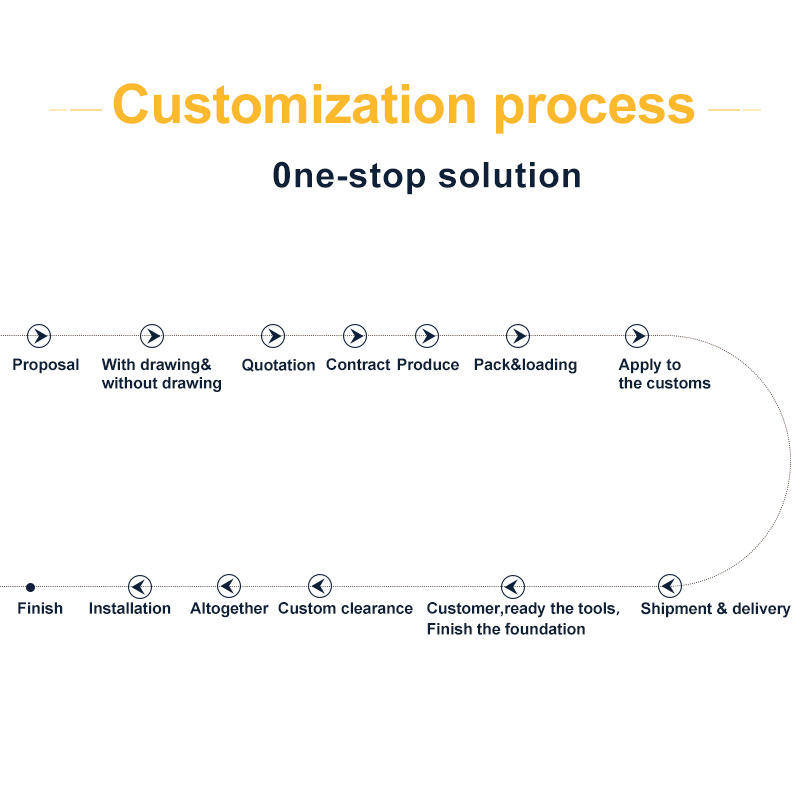 Customization process

0ne-stop solution

Proposal

With drawing&
without drawing

Quotation

Contract

Produce

Pack&loading

Apply to
the customs

Shipment & delivery

Customer,ready the tools,
Finish the foundation

Custom clearance

Altogether

Installation

Finish